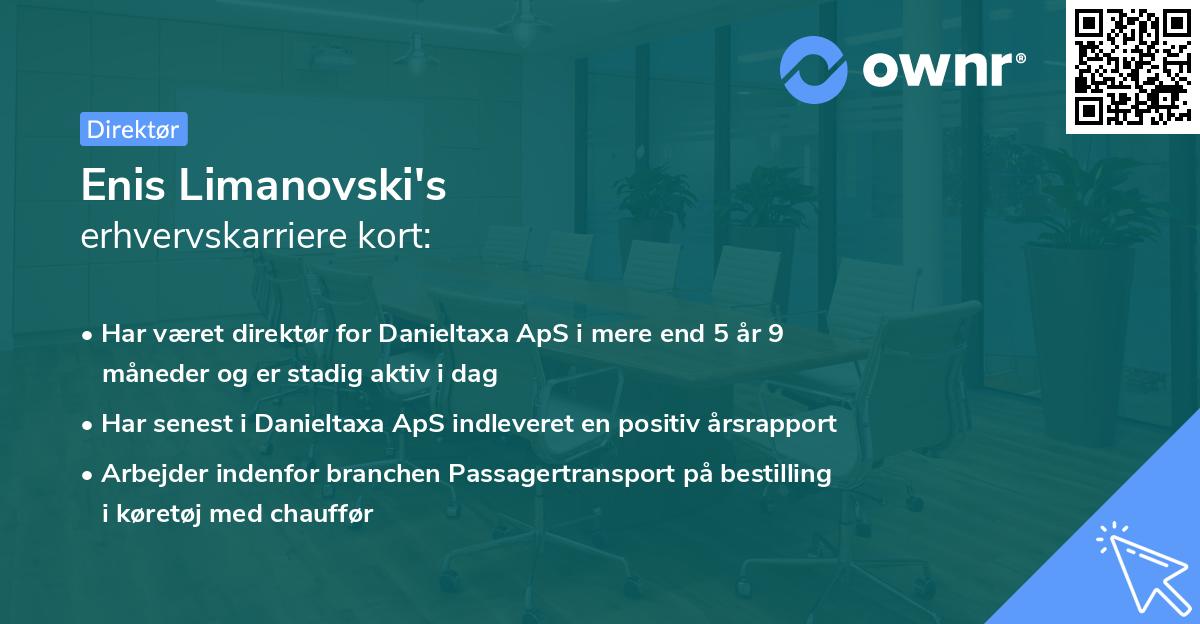 ownr®

Direktør

Enis Limanovski's
erhvervskarriere kort:

• Har været direktør for Danieltaxa ApS i mere end 5 år 9 måneder og er stadig aktiv i dag
• Har senest i Danieltaxa ApS indleveret en positiv årsrapport
• Arbejder indenfor branchen Passagertransport på bestilling i køretøj med chauffør